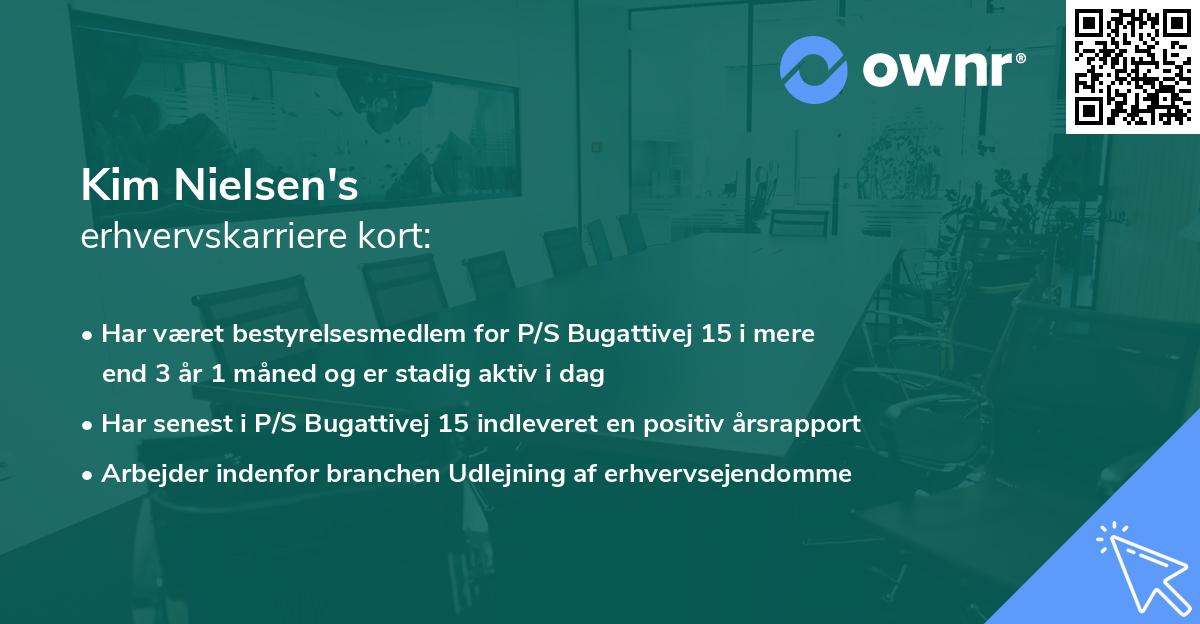 ownr®

Kim Nielsen's
erhvervskarriere kort:

• Har været bestyrelsesmedlem for P/S Bugattivej 15 i mere end 3 år 1 måned og er stadig aktiv i dag

• Har senest i P/S Bugattivej 15 indleveret en positiv årsrapport

• Arbejder indenfor branchen Udlejning af erhvervsejendomme